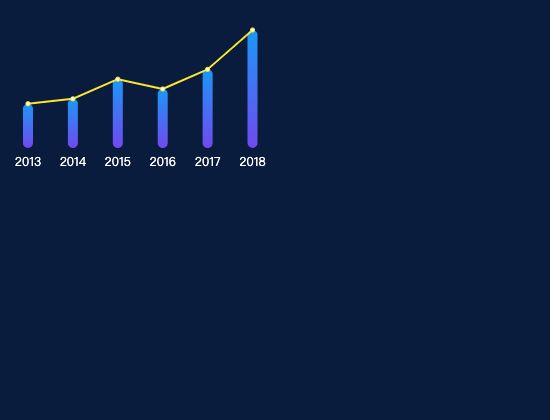 2013 2014 2015 2016 2017 2018